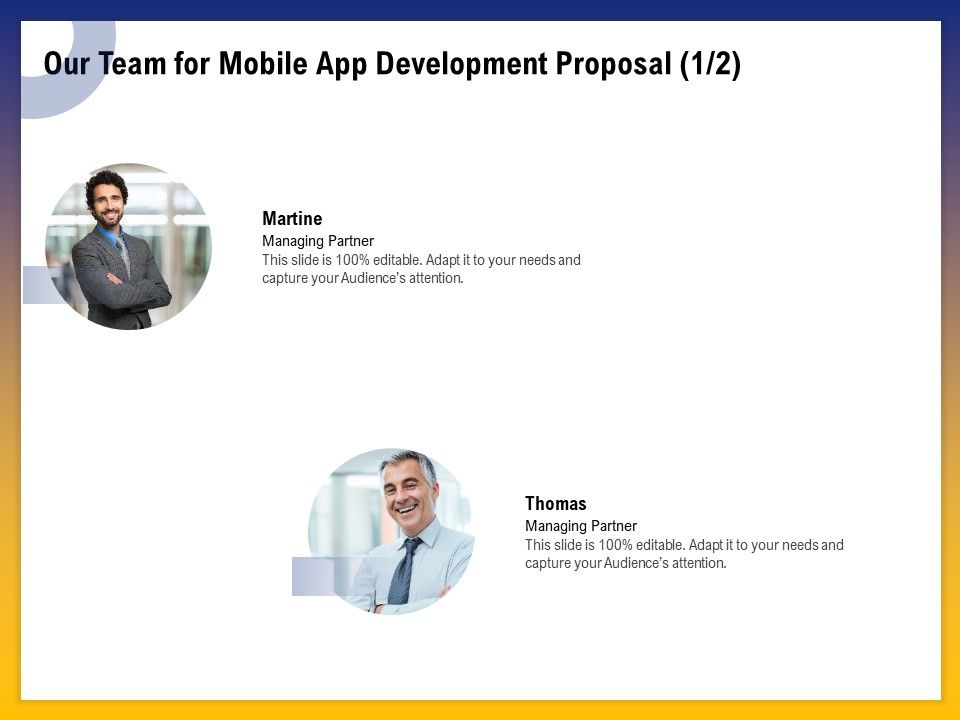 Our Team for Mobile App Development Proposal (1/2)

Martine
Managing Partner
This slide is 100% editable. Adapt it to your needs and capture your Audience's attention.

Thomas
Managing Partner
This slide is 100% editable. Adapt it to your needs and capture your Audience's attention.